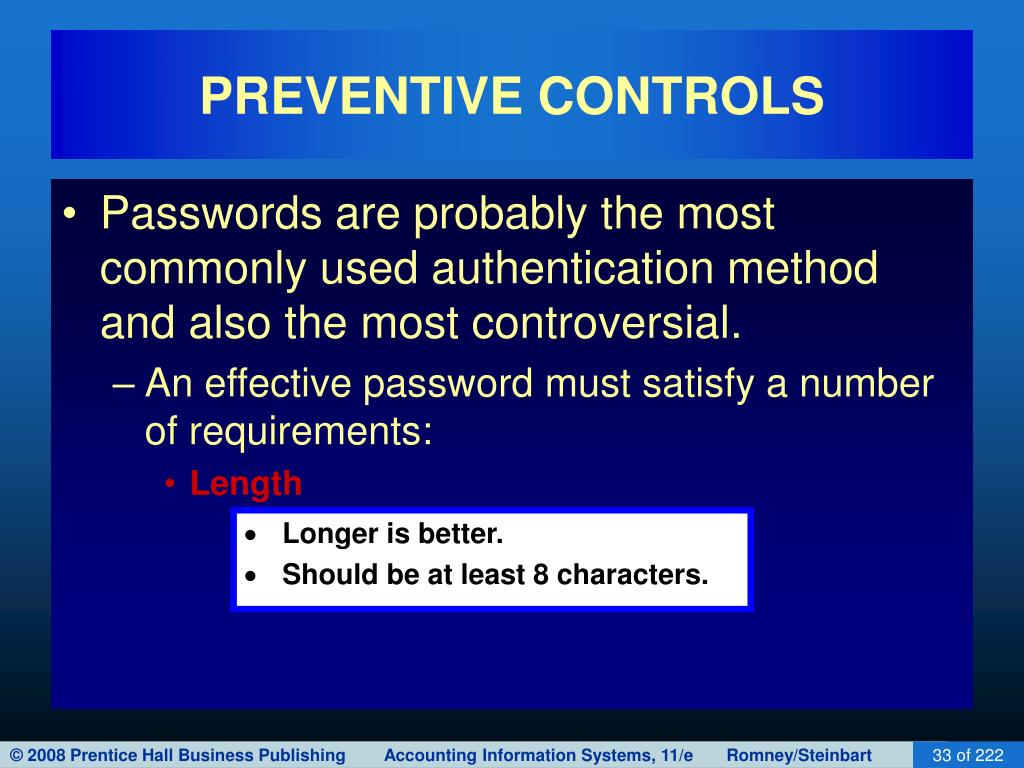 PREVENTIVE CONTROLS

• Passwords are probably the most commonly used authentication method and also the most controversial.

– An effective password must satisfy a number of requirements:

• Length

• Longer is better.
• Should be at least 8 characters.

© 2008 Prentice Hall Business Publishing Accounting Information Systems, 11/e Romney/Steinbart 33 of 222